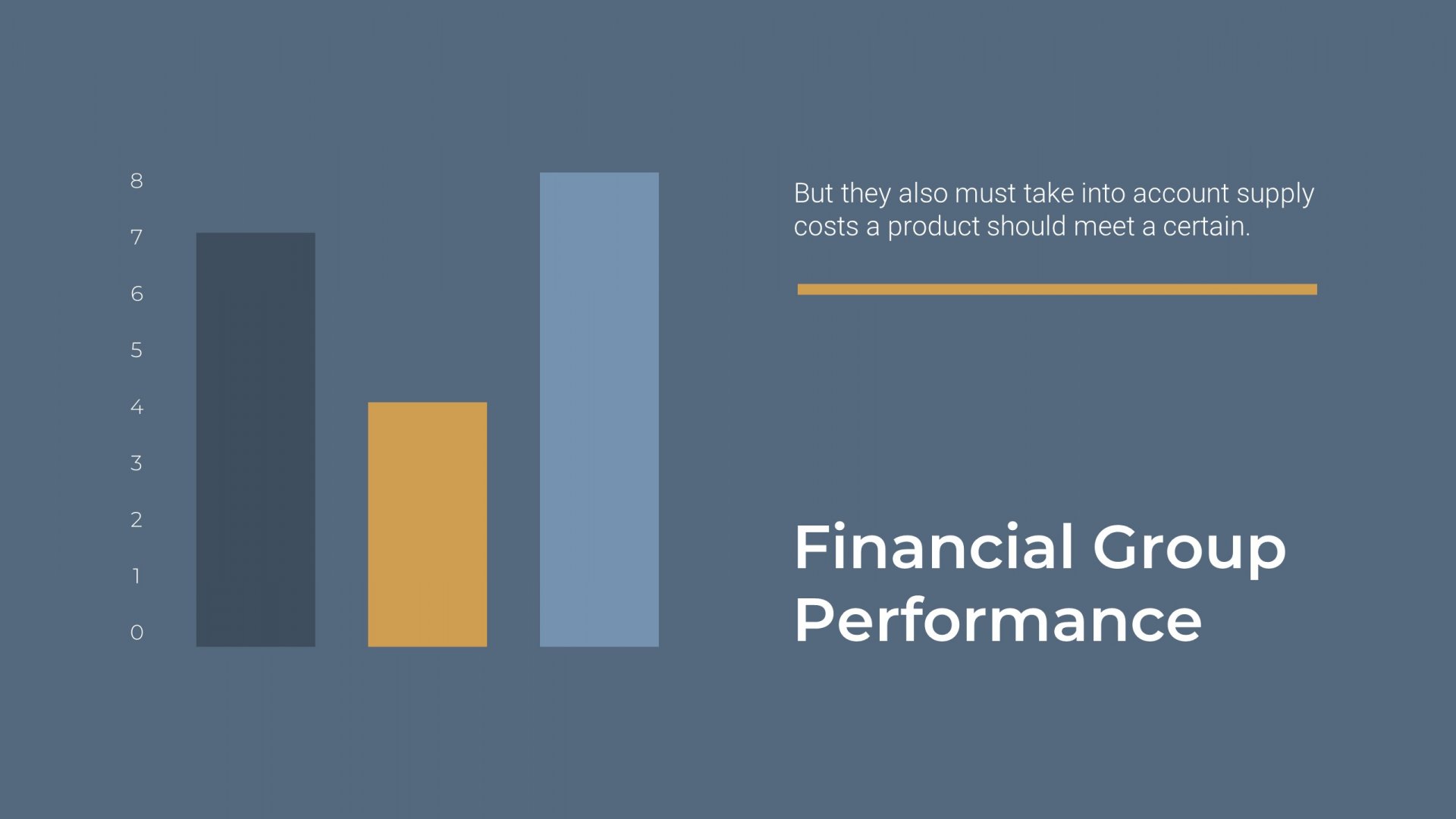 8
7
6
5
4
3
2
1
0

But they also must take into account supply costs a product should meet a certain.

Financial Group Performance